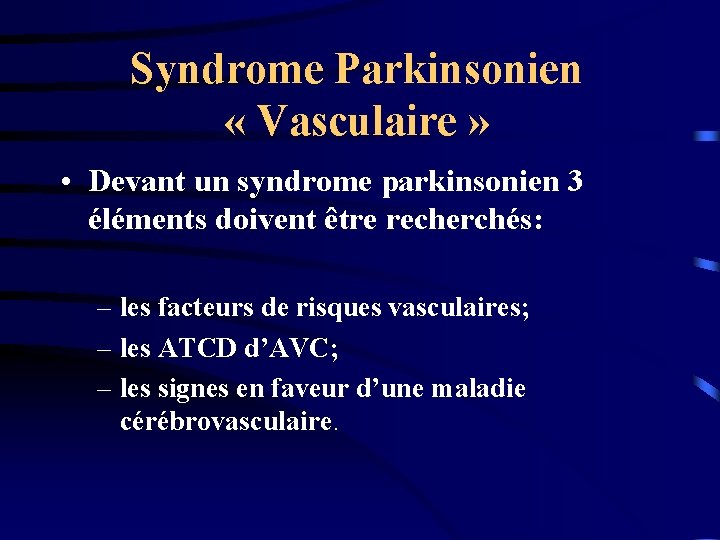 Syndrome Parkinsonien « Vasculaire »

• Devant un syndrome parkinsonien 3 éléments doivent être recherchés:

– les facteurs de risques vasculaires;
– les ATCD d’AVC;
– les signes en faveur d’une maladie cérébrovasculaire.